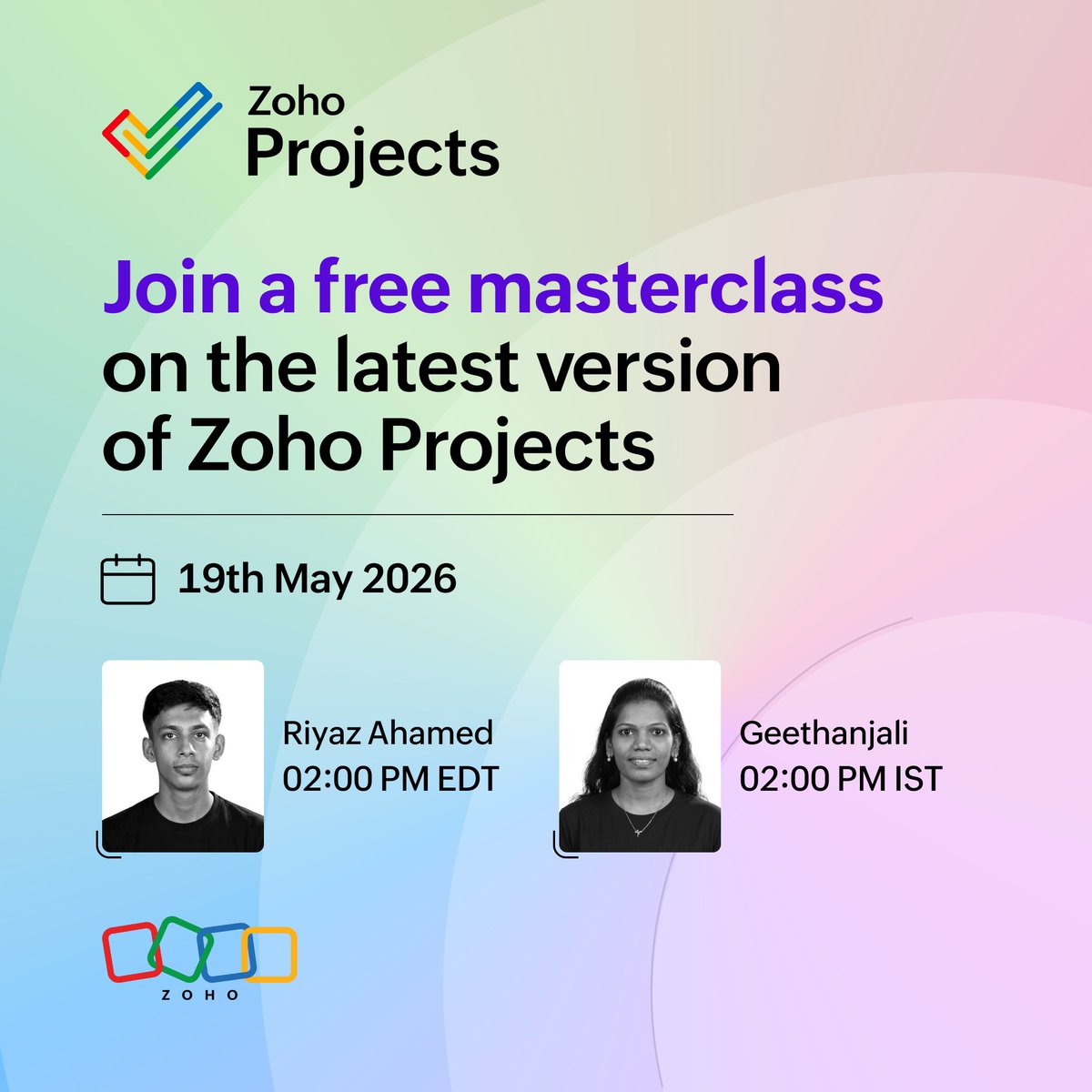 Zoho Projects

Join a free masterclass on the latest version of Zoho Projects

19th May 2026

Riyaz Ahamed
02:00 PM EDT

Geethanjali
02:00 PM IST

ZOHO